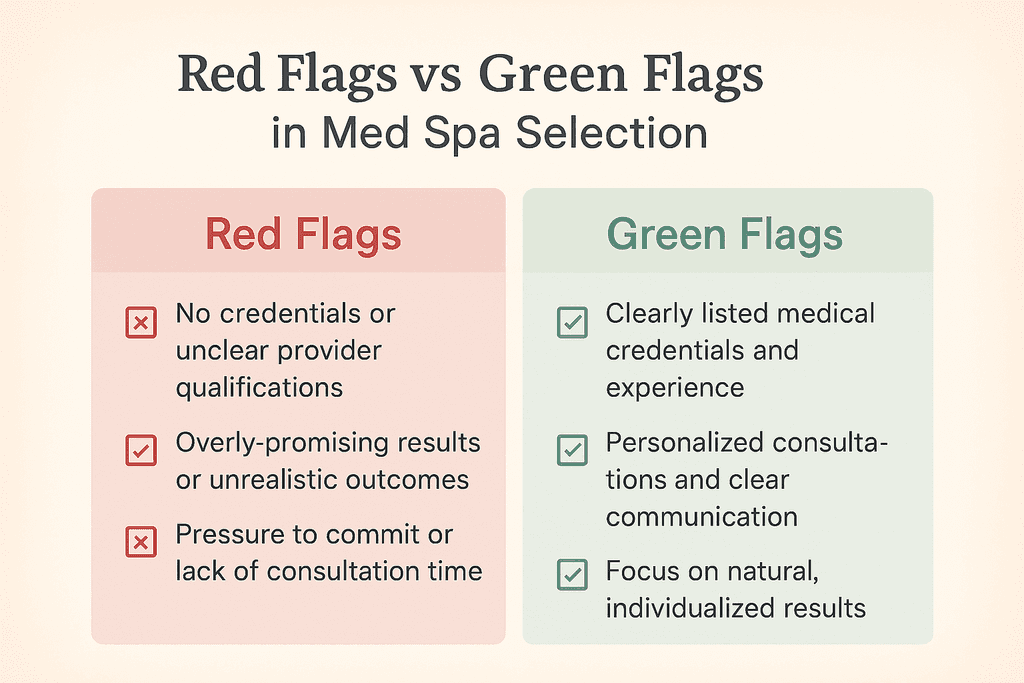 Red Flags vs Green Flags
in Med Spa Selection

Red Flags

No credentials or unclear provider qualifications

Overly-promising results or unrealistic outcomes

Pressure to commit or lack of consultation time

Green Flags

Clearly listed medical credentials and experience

Personalized consultations and clear communication

Focus on natural, individualized results